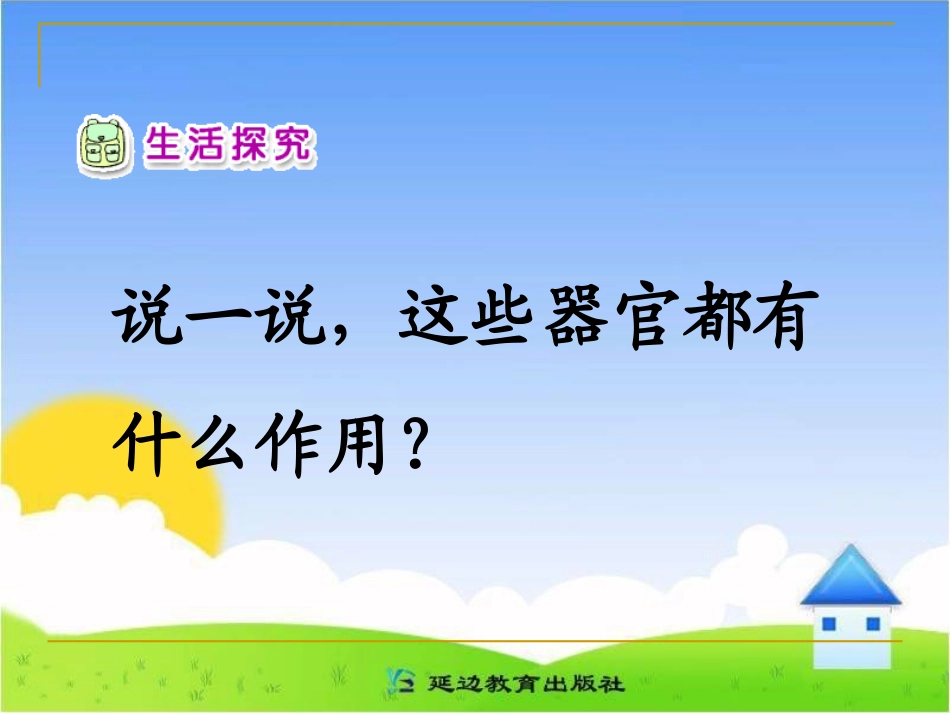 生活探究

说一说，这些器官都有什么作用？

延边教育出版社